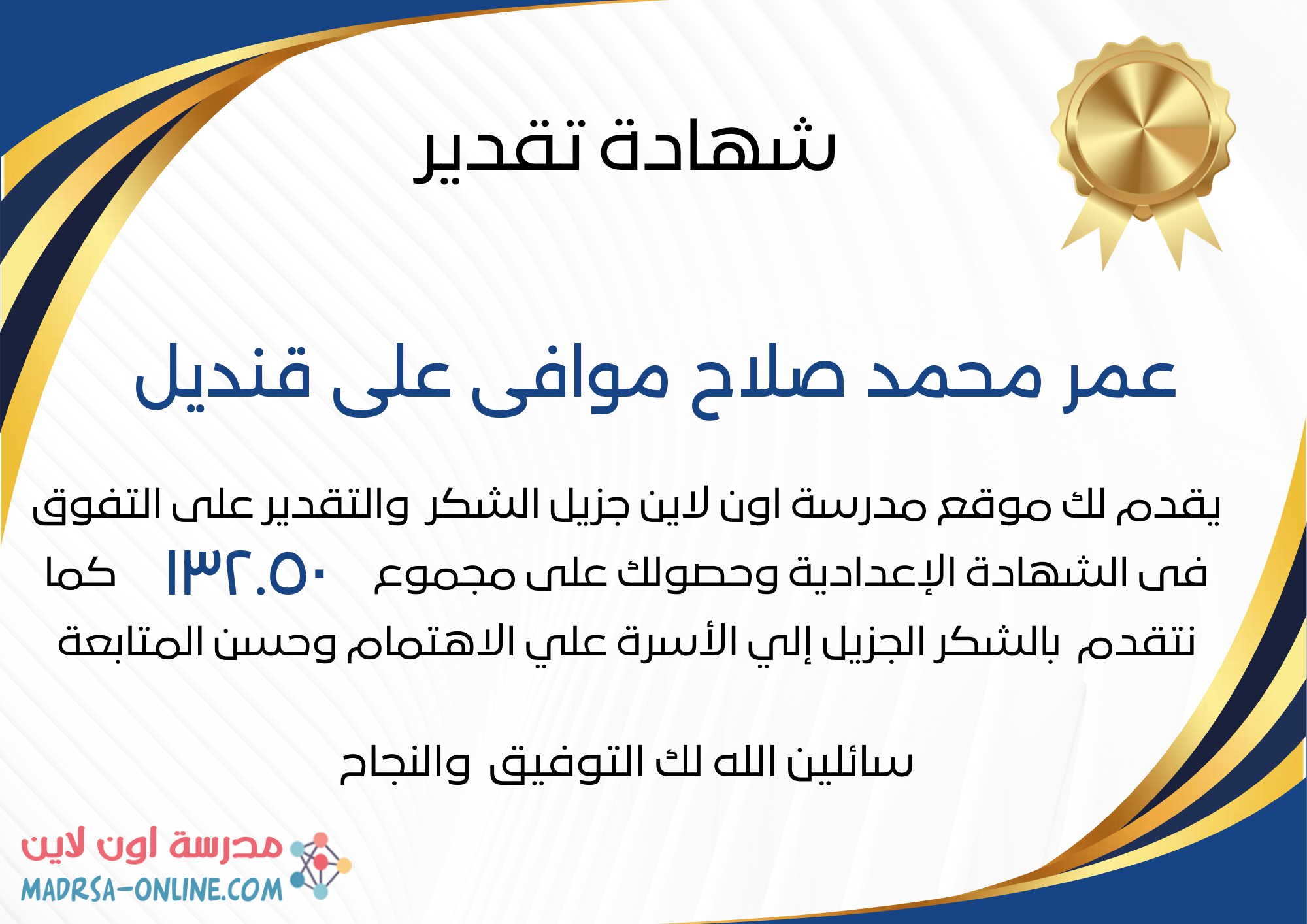 شهادة تقدير

عمر محمد صلاح موافى على قنديل

يقدم لك موقع مدرسة اون لاين جزيل الشكر والتقدير على التفوق فى الشهادة الإعدادية وحصولك على مجموع ١٣٢.٥٠ كما نتقدم بالشكر الجزيل إلي الأسرة علي الاهتمام وحسن المتابعة

سائلين الله لك التوفيق والنجاح

مدرسة اون لاين
MADRSA-ONLINE.COM